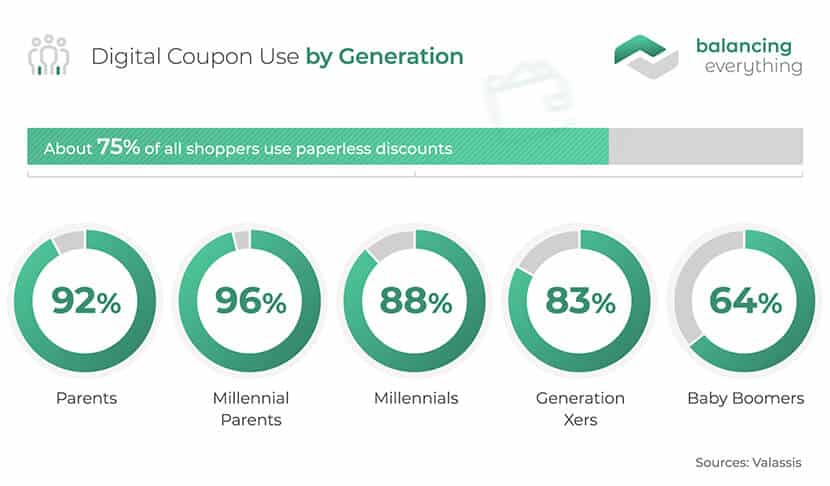 Digital Coupon Use by Generation

balancing everything

About 75% of all shoppers use paperless discounts

92%
Parents

96%
Millennial Parents

88%
Millennials

83%
Generation Xers

64%
Baby Boomers

Sources: Valassis